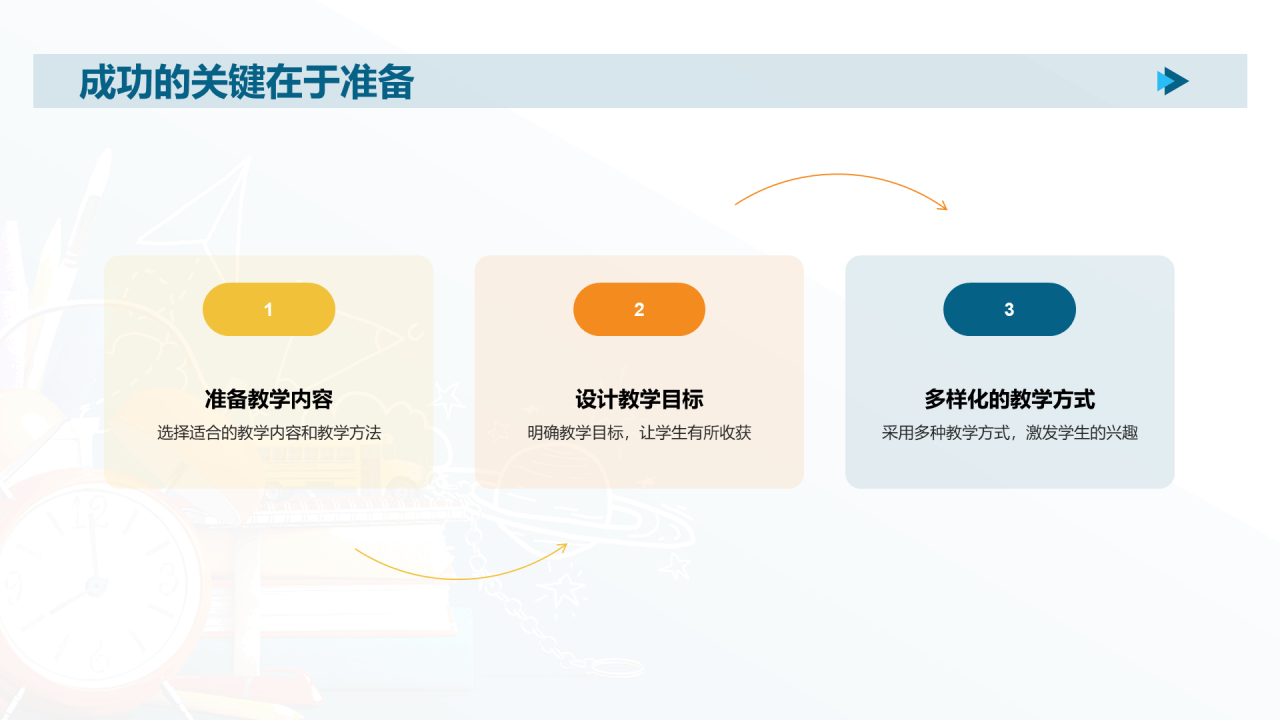 成功的关键在于准备

1

准备教学内容

选择适合的教学内容和教学方法

2

设计教学目标

明确教学目标，让学生有所收获

3

多样化的教学方式

采用多种教学方式，激发学生的兴趣